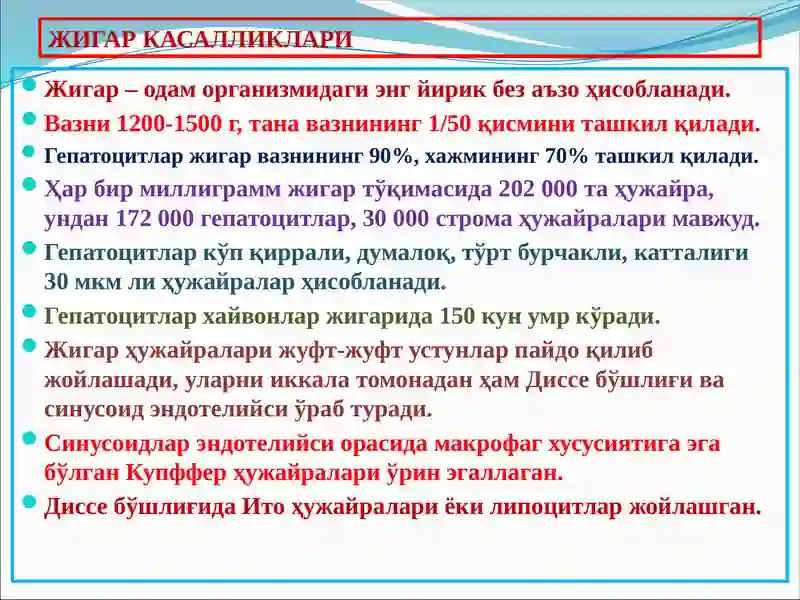 ЖИГАР КАСАЛЛИКЛАРИ

Жигар – одам организмидаги энг йирик без аъзо ҳисобланади.

Вазни 1200-1500 г, тана вазнининг 1/50 қисмини ташкил қилади.

Гепатоцитлар жигар вазнининг 90%, хажмининг 70% ташкил қилади.

Ҳар бир миллиграмм жигар тўқимасида 202 000 та ҳужайра, ундан 172 000 гепатоцитлар, 30 000 строма ҳужайралари мавжуд.

Гепатоцитлар кўп қиррали, думалоқ, тўрт бурчакли, катталиги 30 мкм ли ҳужайралар ҳисобланади.

Гепатоцитлар хайвонлар жигарида 150 кун умр кўради.

Жигар ҳужайралари жуфт-жуфт устунлар пайдо қилиб жойлашади, уларни иккала томонадан ҳам Диссе бўшлиғи ва синусоид эндотелийси ўраб туради.

Синусоидлар эндотелийси орасида макрофаг хусусиятига эга бўлган Купффер ҳужайралари ўрин эгаллаган.

Диссе бўшлиғида Ито ҳужайралари ёки липоцитлар жойлашган.